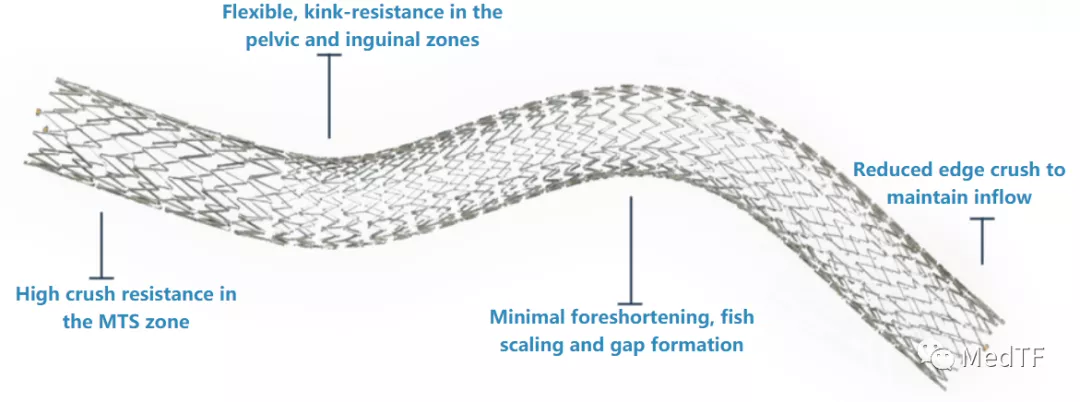 Flexible, kink-resistance in the pelvic and inguinal zones

Reduced edge crush to maintain inflow

High crush resistance in the MTS zone

Minimal foreshortening, fish scaling and gap formation

MedTF